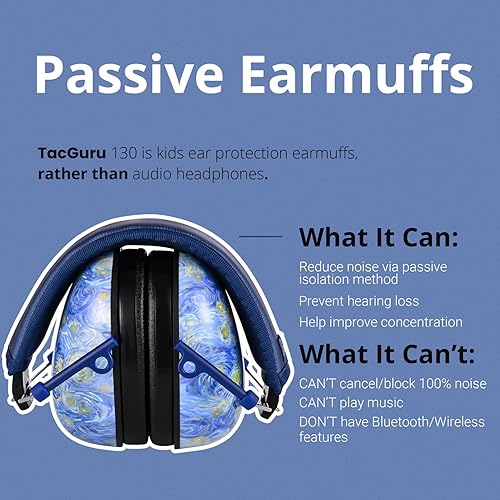 Passive Earmuffs

TacGuru 130 is kids ear protection earmuffs, rather than audio headphones.

What It Can:

Reduce noise via passive isolation method

Prevent hearing loss

Help improve concentration

What It Can't:

CAN'T cancel/block 100% noise

CAN'T play music

DON'T have Bluetooth/Wireless features